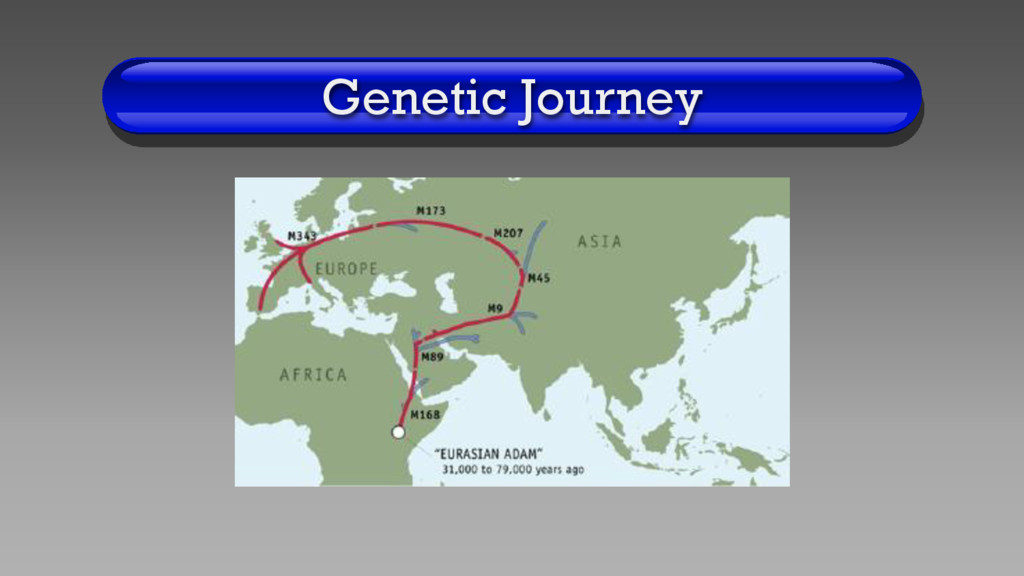 Genetic Journey

M343
M173
M207
ASIA
EUROPE
M45
M9
M89
AFRICA
M168
"EURASIAN ADAM"
31,000 to 79,000 years ago